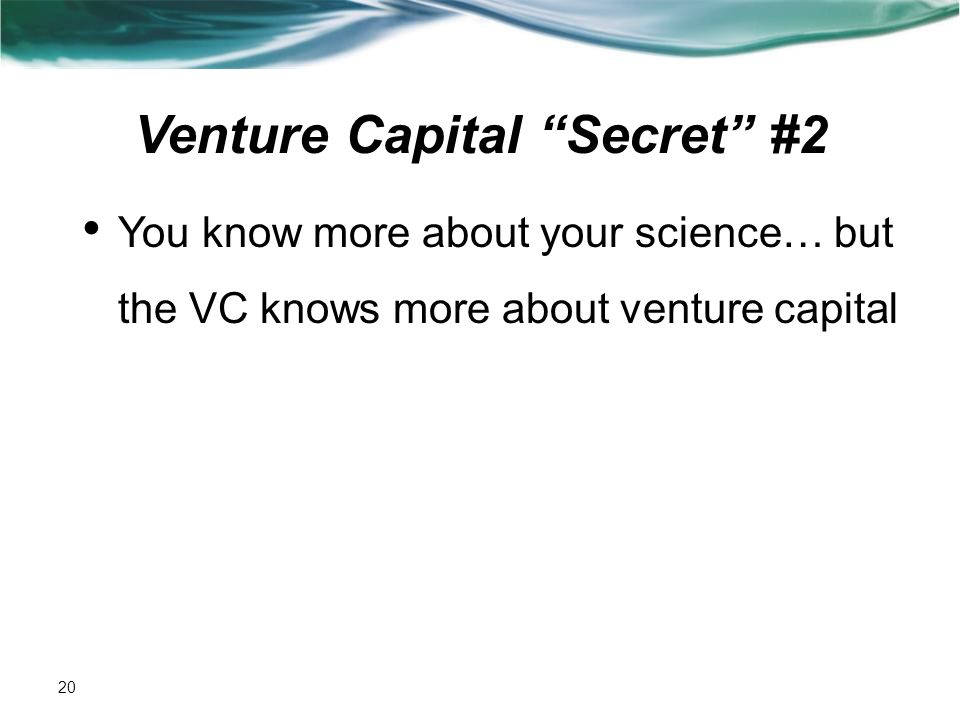 Venture Capital “Secret” #2

• You know more about your science… but the VC knows more about venture capital

20